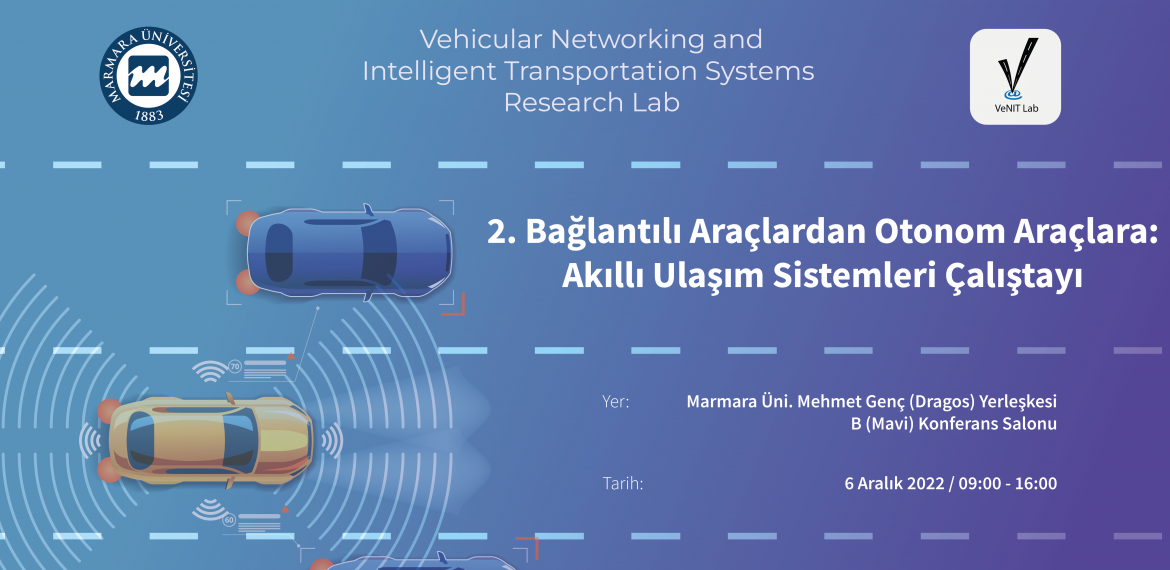 MARMARA ÜNİVERSİTESİ
1883

Vehicular Networking and Intelligent Transportation Systems Research Lab

VeNIT Lab

2. Bağlantılı Araçlardan Otonom Araçlara: Akıllı Ulaşım Sistemleri Çalıştayı

70

60

Yer: Marmara Üni. Mehmet Genç (Dragos) Yerleşkesi B (Mavi) Konferans Salonu

Tarih: 6 Aralık 2022 / 09:00 - 16:00